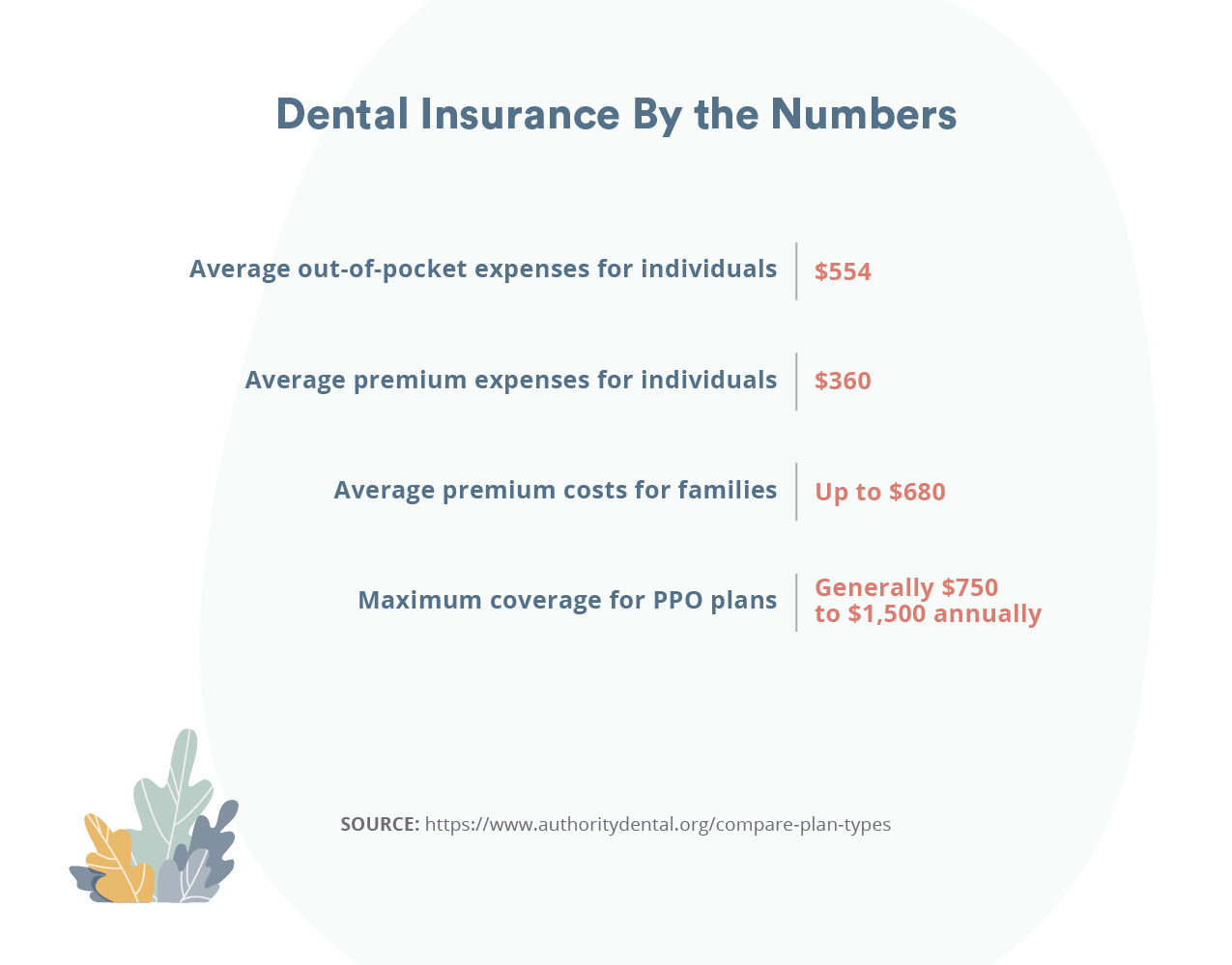 Dental Insurance By the Numbers

| | |
|---|---|
| Average out-of-pocket expenses for individuals | \$554 |
| Average premium expenses for individuals | \$360 |
| Average premium costs for families | Up to \$680 |
| Maximum coverage for PPO plans | Generally \$750 to \$1,500 annually |

SOURCE: https://www.authoritydental.org/compare-plan-types